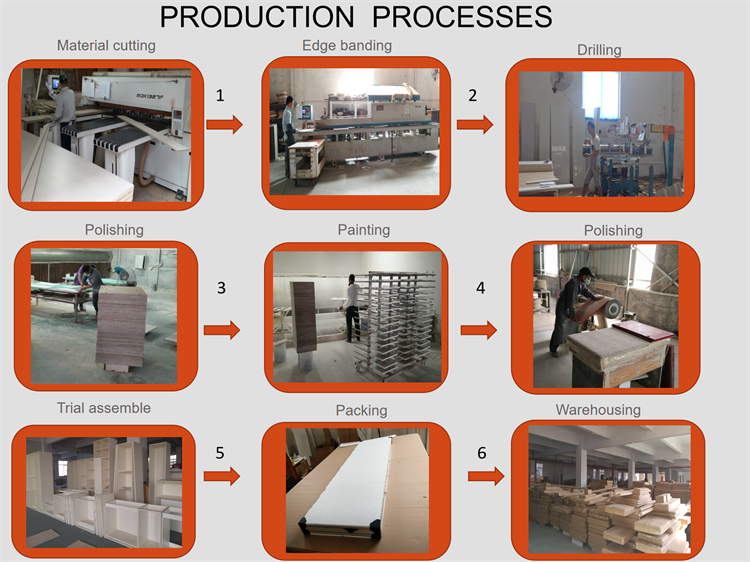 PRODUCTION PROCESSES

Material cutting

1

Edge banding

2

Drilling

Polishing

3

Painting

4

Polishing

Trial assemble

5

Packing

6

Warehousing